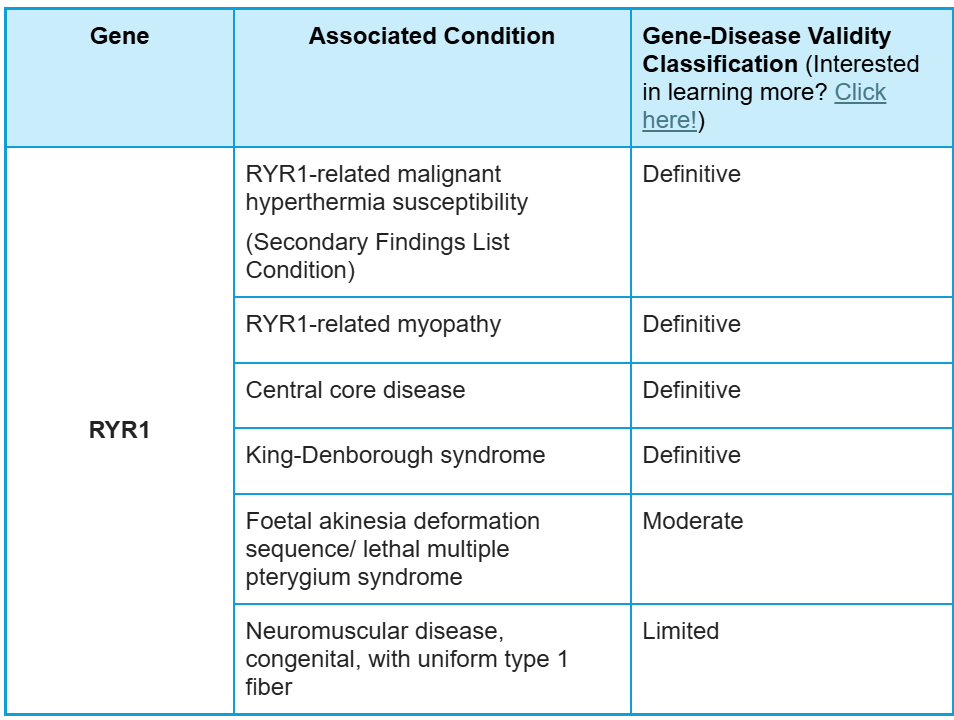 | Gene | Associated Condition | Gene-Disease Validity Classification (Interested in learning more? Click here!) |
|---|---|---|
| RYR1 | RYR1-related malignant hyperthermia susceptibility (Secondary Findings List Condition) | Definitive |
| | RYR1-related myopathy | Definitive |
| | Central core disease | Definitive |
| | King-Denborough syndrome | Definitive |
| | Foetal akinesia deformation sequence/ lethal multiple pterygium syndrome | Moderate |
| | Neuromuscular disease, congenital, with uniform type 1 fiber | Limited |